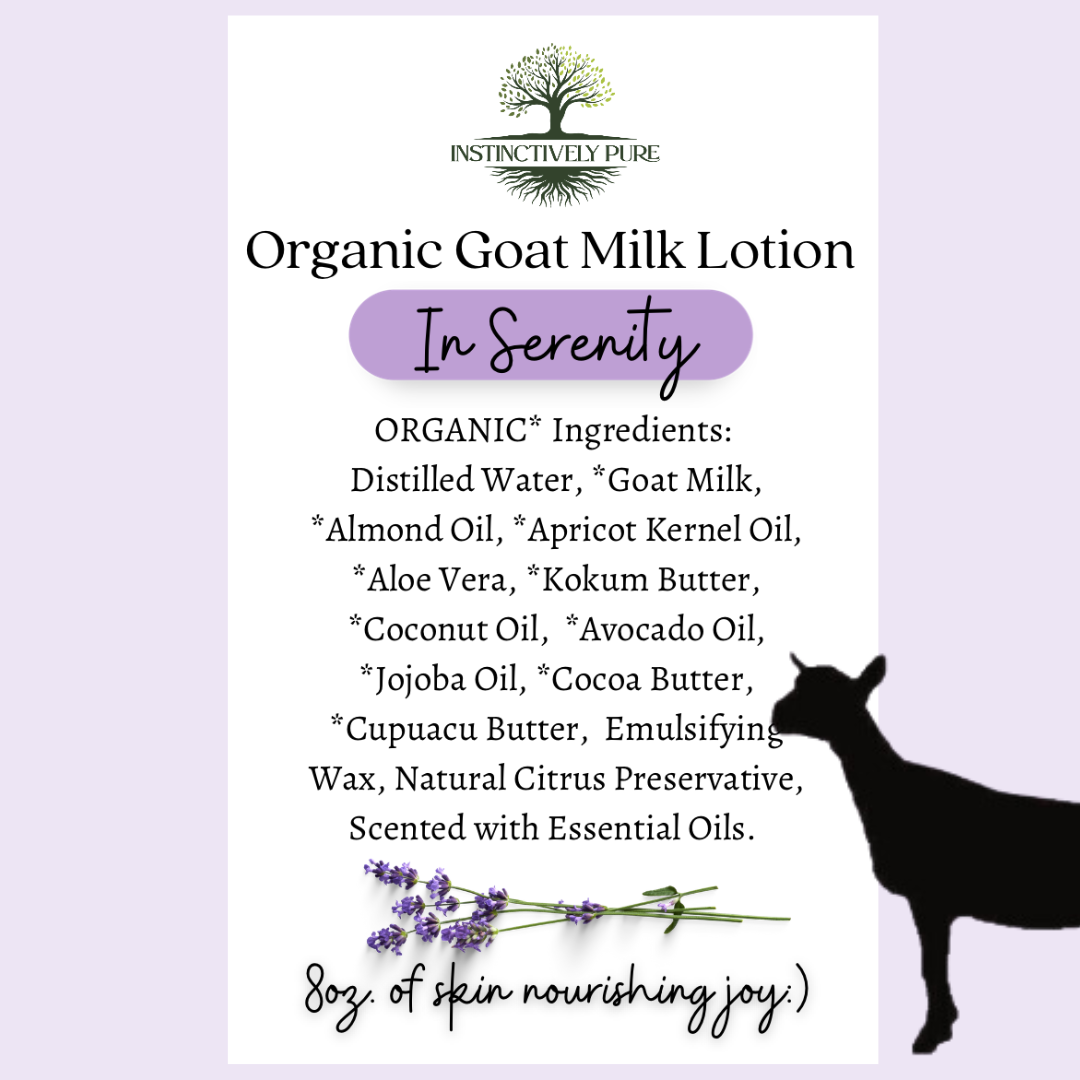 INSTINCTIVELY PURE

Organic Goat Milk Lotion

In Serenity

ORGANIC* Ingredients:
Distilled Water, *Goat Milk, *Almond Oil, *Apricot Kernel Oil, *Aloe Vera, *Kokum Butter, *Coconut Oil, *Avocado Oil, *Jojoba Oil, *Cocoa Butter, *Cupuacu Butter, Emulsifying Wax, Natural Citrus Preservative, Scented with Essential Oils.

8oz. of skin nourishing joy:)